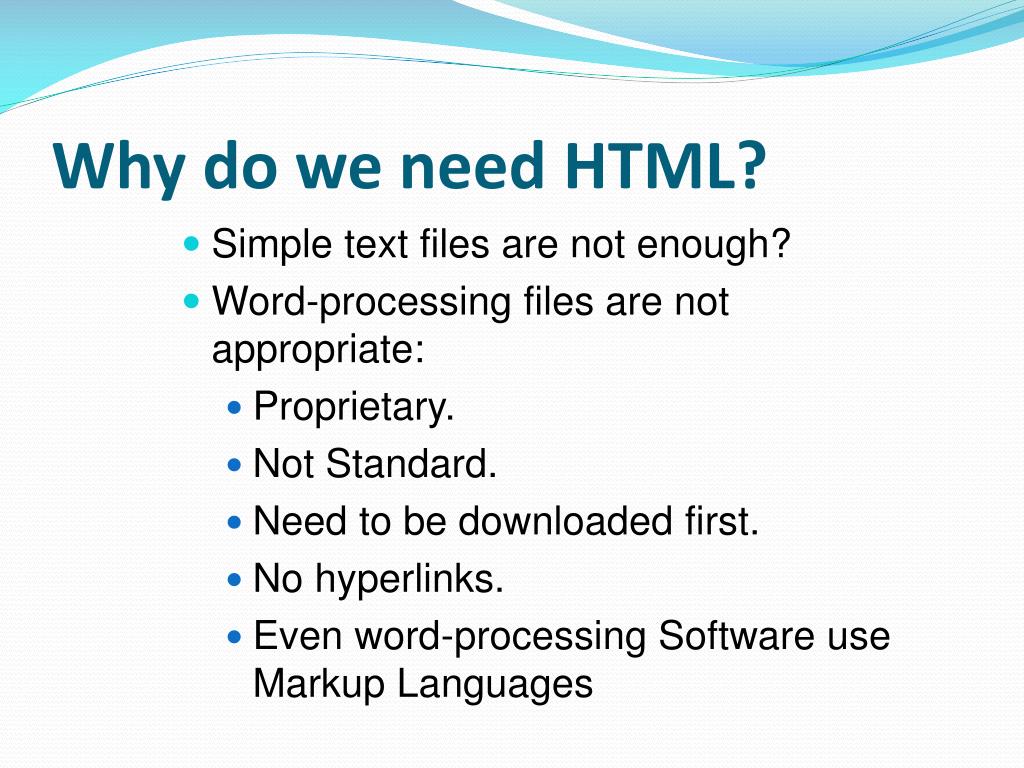 Why do we need HTML?

- Simple text files are not enough?
- Word-processing files are not appropriate:
  - Proprietary.
  - Not Standard.
  - Need to be downloaded first.
  - No hyperlinks.
  - Even word-processing Software use Markup Languages